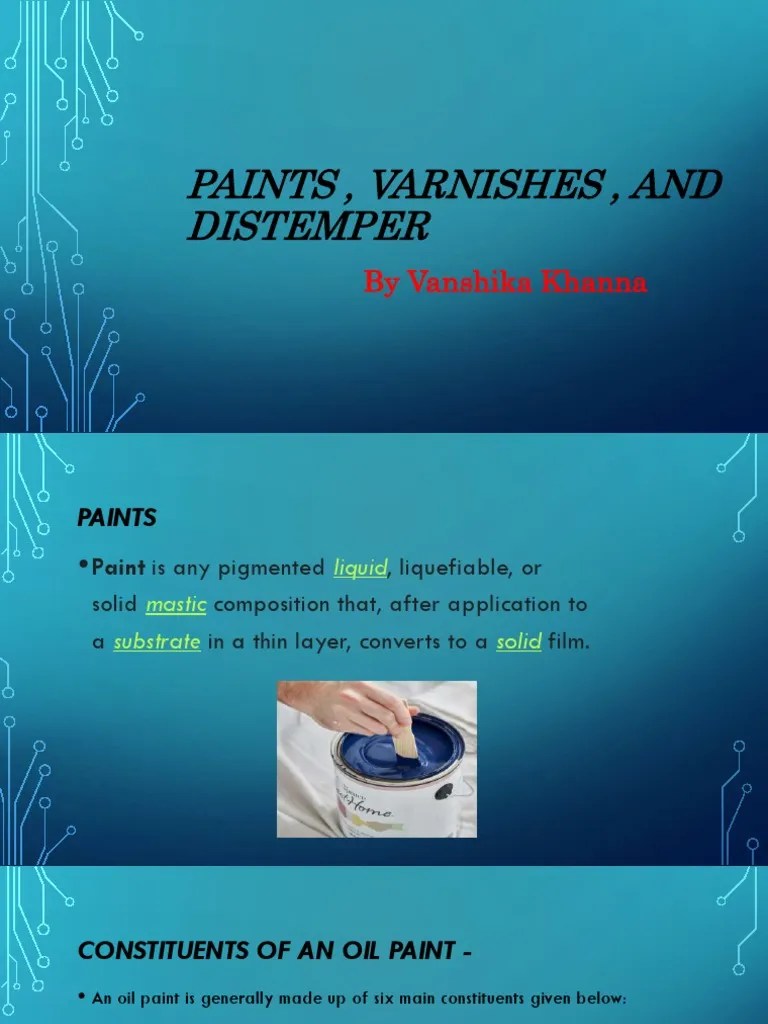 PAINTS , VARNISHES , AND DISTEMPER

By Vanshika Khanna

PAINTS

•Paint is any pigmented liquid, liquefiable, or solid mastic composition that, after application to a substrate in a thin layer, converts to a solid film.

Home

CONSTITUENTS OF AN OIL PAINT -

• An oil paint is generally made up of six main constituents given below: